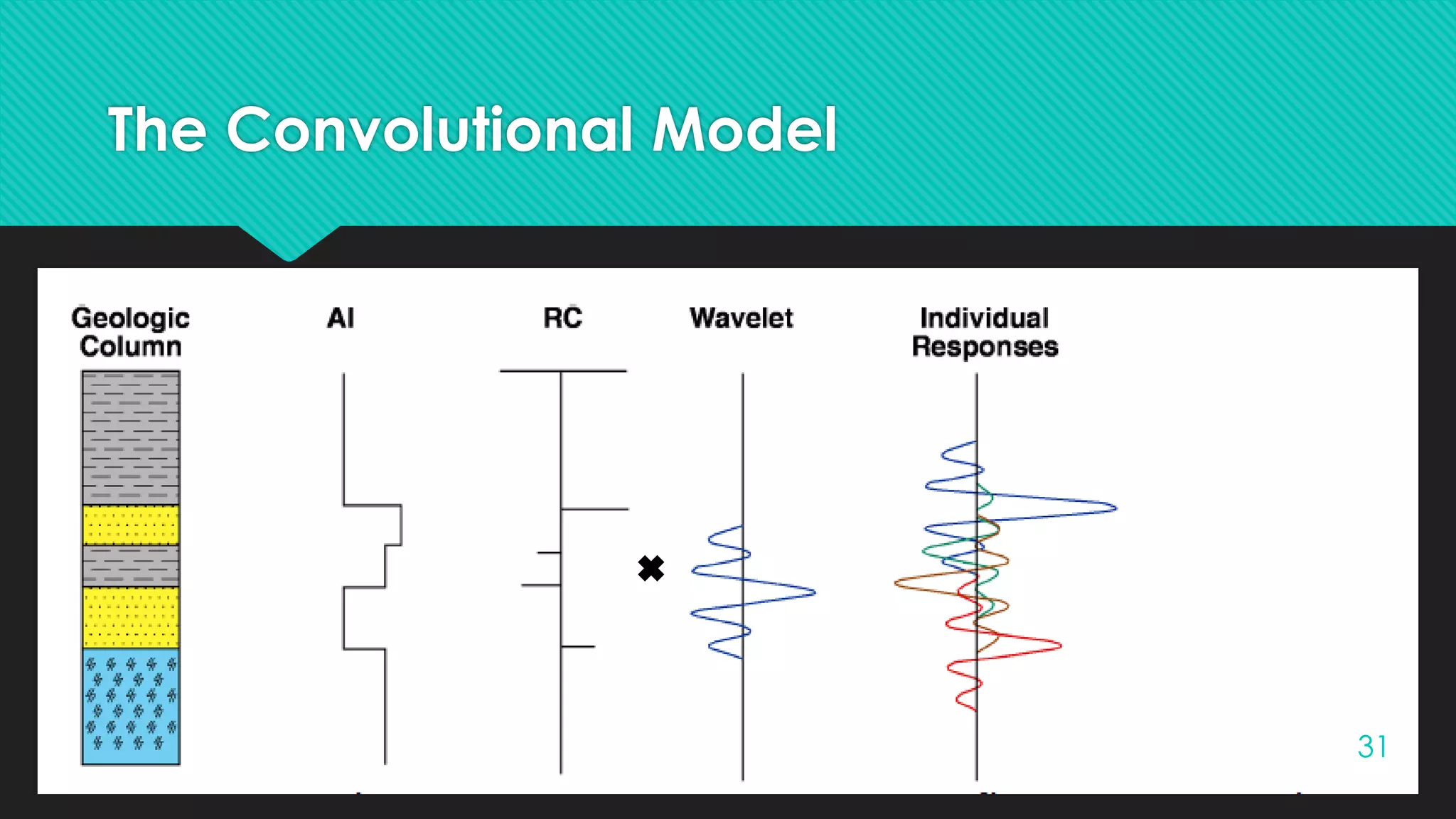 The Convolutional Model

Geologic Column

AI

RC

Wavelet

Individual Responses

31